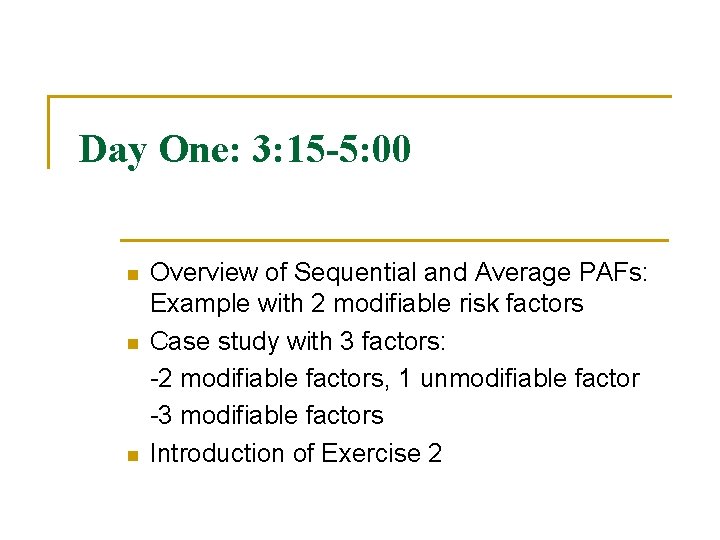 Day One: 3:15-5:00

- Overview of Sequential and Average PAFs: Example with 2 modifiable risk factors
- Case study with 3 factors:
  -2 modifiable factors, 1 unmodifiable factor
  -3 modifiable factors
- Introduction of Exercise 2